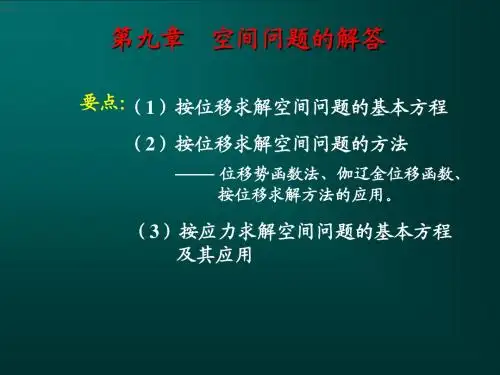 第九章　空间问题的解答

要点:（1）按位移求解空间问题的基本方程

（2）按位移求解空间问题的方法

—— 位移势函数法、伽辽金位移函数、按位移求解方法的应用。

（3）按应力求解空间问题的基本方程及其应用